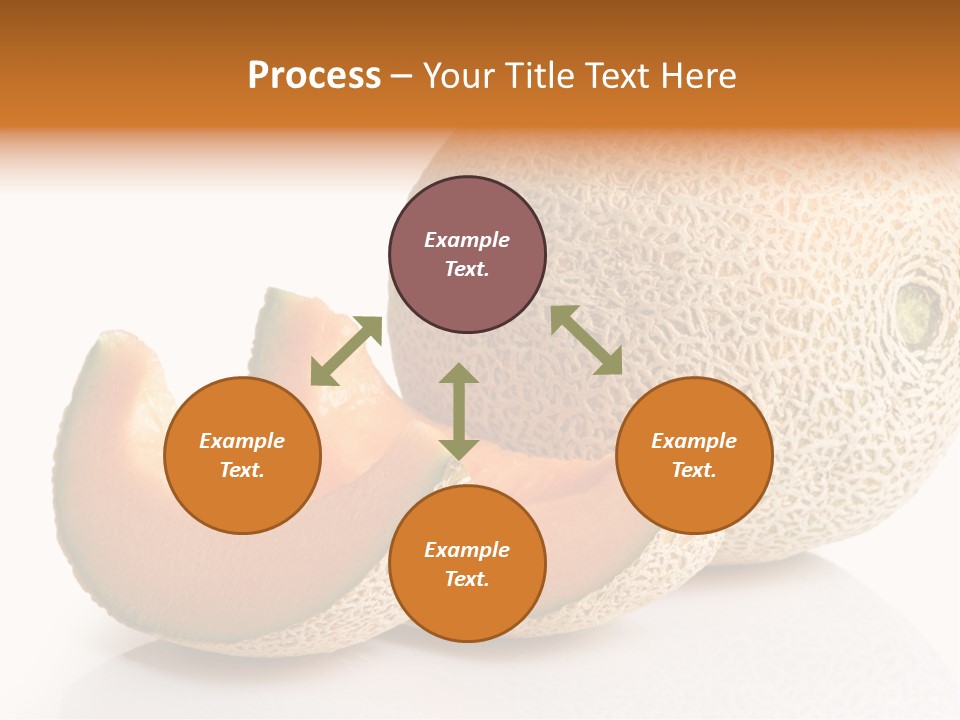 Process – Your Title Text Here

Example Text.

Example Text.

Example Text.

Example Text.